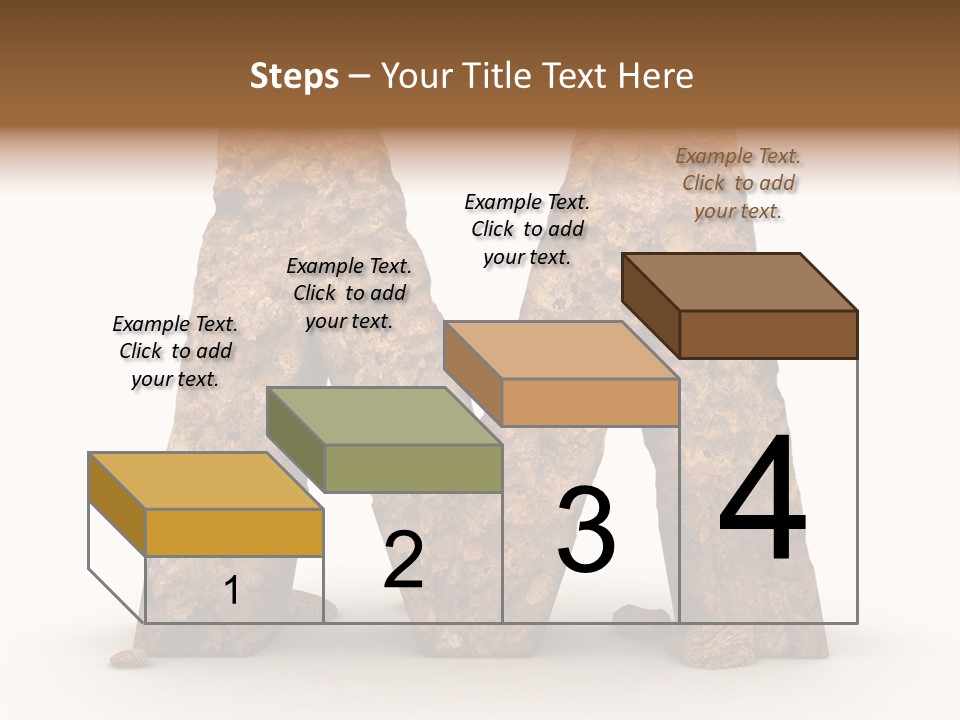 Steps – Your Title Text Here

Example Text. Click to add your text.

Example Text. Click to add your text.

Example Text. Click to add your text.

Example Text. Click to add your text.

1

2

3

4